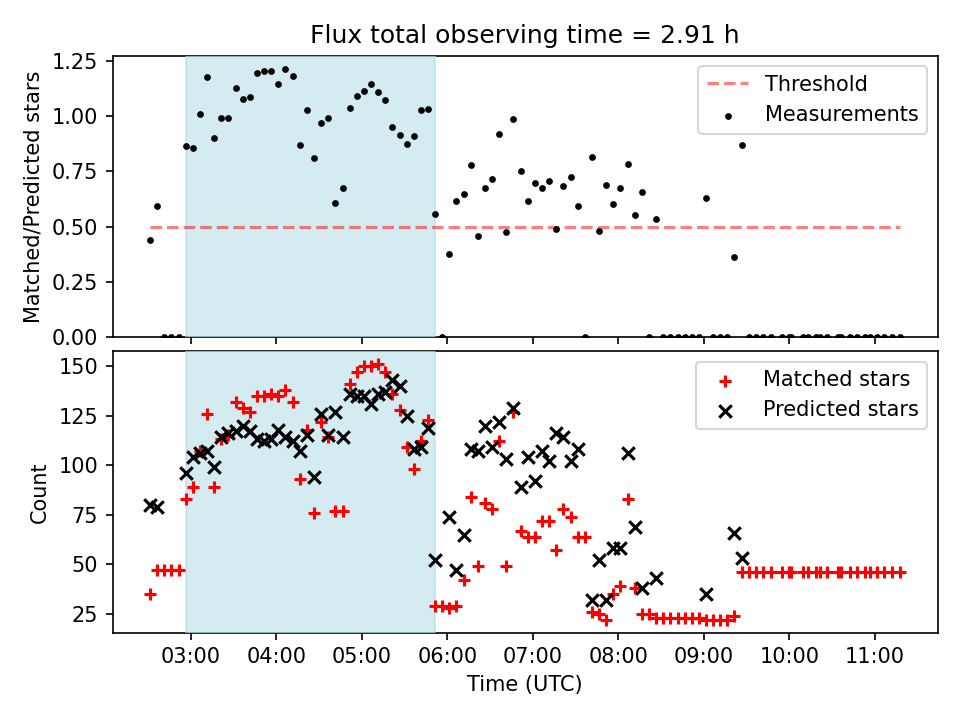 Flux total observing time = 2.91 h

Matched/Predicted stars

1.25
1.00
0.75
0.50
0.25
0.00

Threshold
Measurements

Count

150
125
100
75
50
25

Matched stars
Predicted stars

03:00 04:00 05:00 06:00 07:00 08:00 09:00 10:00 11:00

Time (UTC)